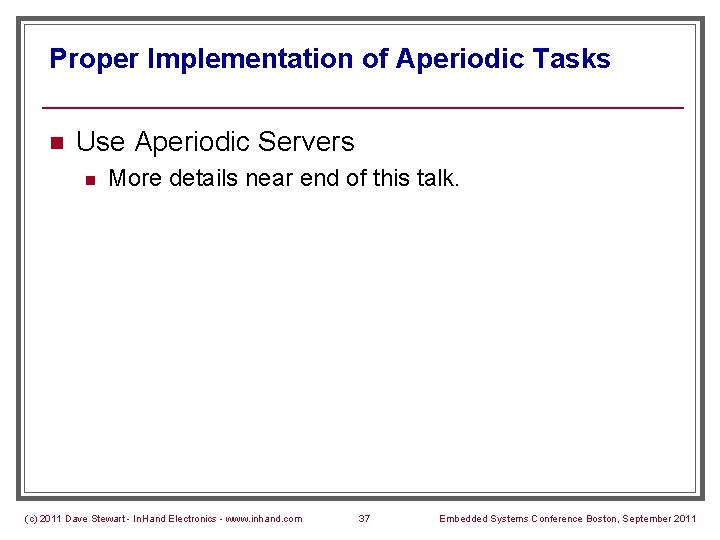 Proper Implementation of Aperiodic Tasks

Use Aperiodic Servers

More details near end of this talk.

(c) 2011 Dave Stewart - InHand Electronics - www.inhand.com 37 Embedded Systems Conference Boston, September 2011